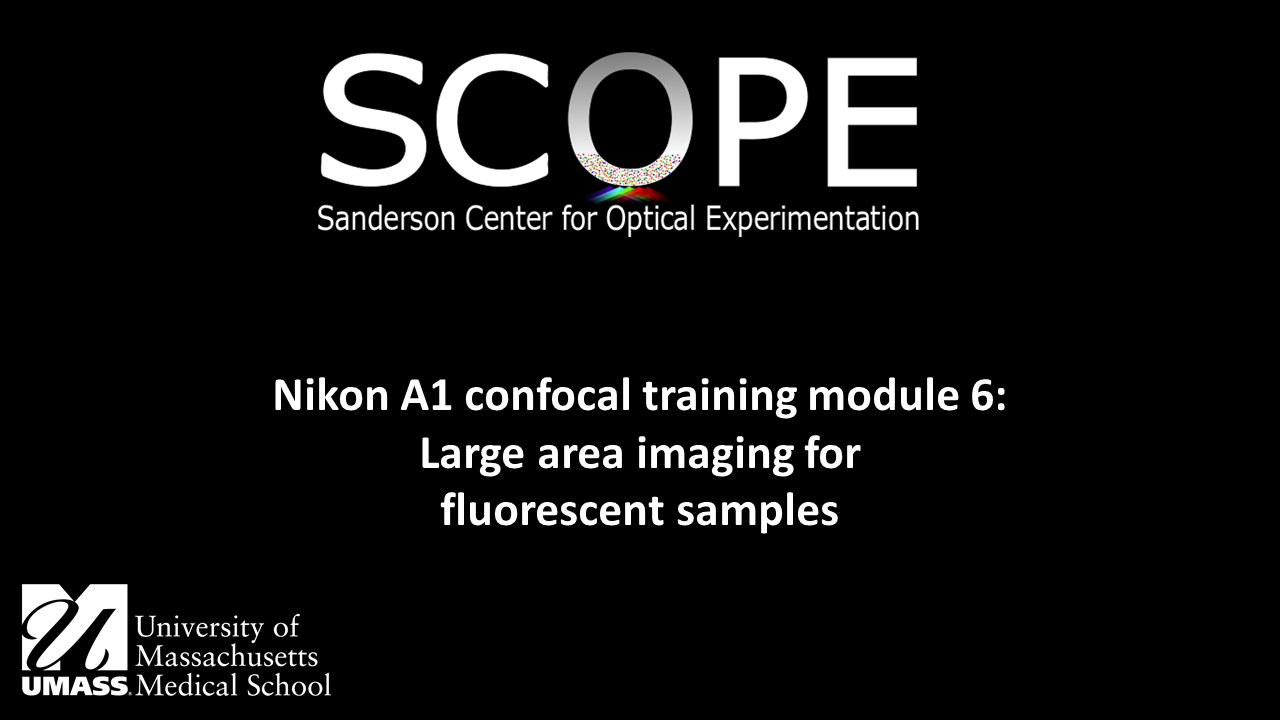 SCOPE
Sanderson Center for Optical Experimentation

Nikon A1 confocal training module 6:
Large area imaging for
fluorescent samples

UMASS. University of Massachusetts Medical School